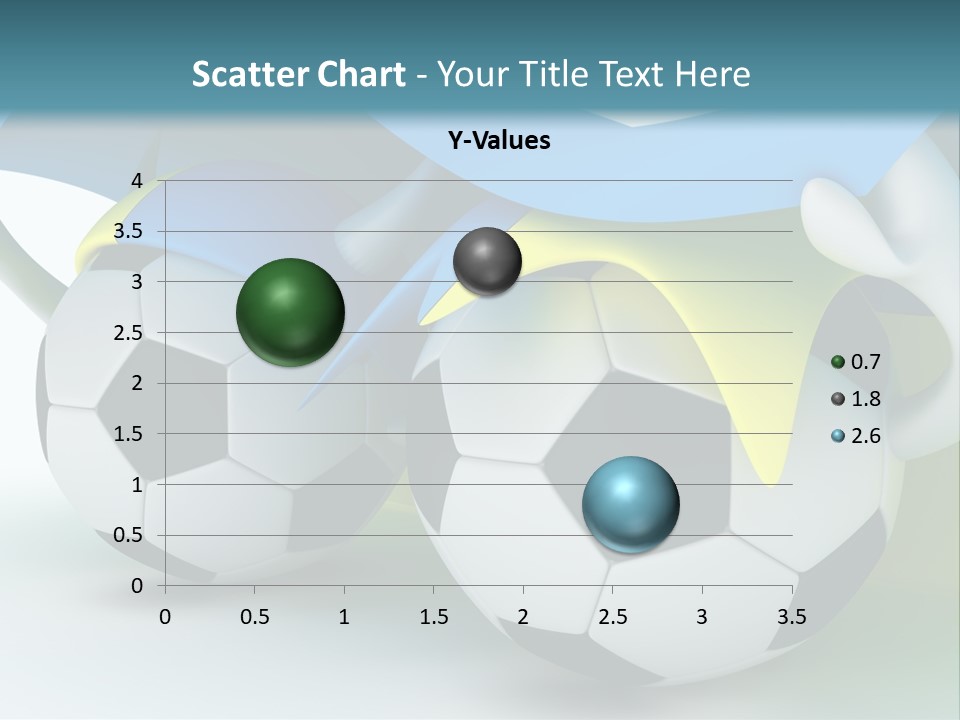 Scatter Chart - Your Title Text Here

Y-Values

4
3.5
3
2.5
2
1.5
1
0.5
0

0 0.5 1 1.5 2 2.5 3 3.5

0.7
1.8
2.6